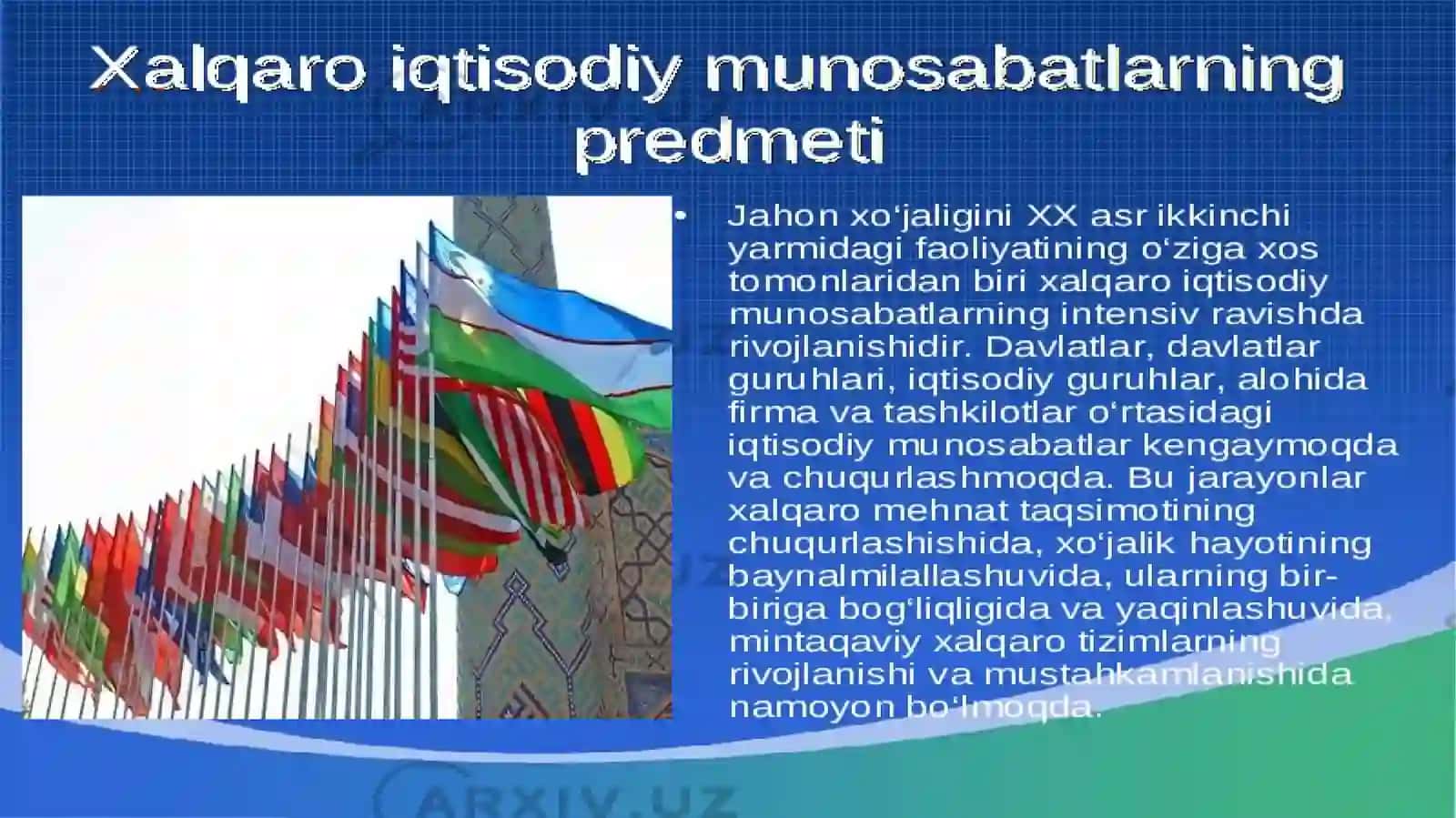 Xalqaro iqtisodiy munosabatlarning predmeti

• Jahon xo‘jaligini XX asr ikkinchi yarmidagi faoliyatining o‘ziga xos tomonlaridan biri xalqaro iqtisodiy munosabatlarning intensiv ravishda rivojlanishidir. Davlatlar, davlatlar guruhlari, iqtisodiy guruhlar, alohida firma va tashkilotlar o‘rtasidagi iqtisodiy munosabatlar kengaymoqda va chuqurlashmoqda. Bu jarayonlar xalqaro mehnat taqsimotining chuqurlashishida, xo‘jalik hayotining baynalmilallashuvida, ularning bir-biriga bog‘liqligida va yaqinlashuvida, mintaqaviy xalqaro tizimlarning rivojlanishi va mustahkamlanishida namoyon bo‘lmoqda.

ARXIV.UZ